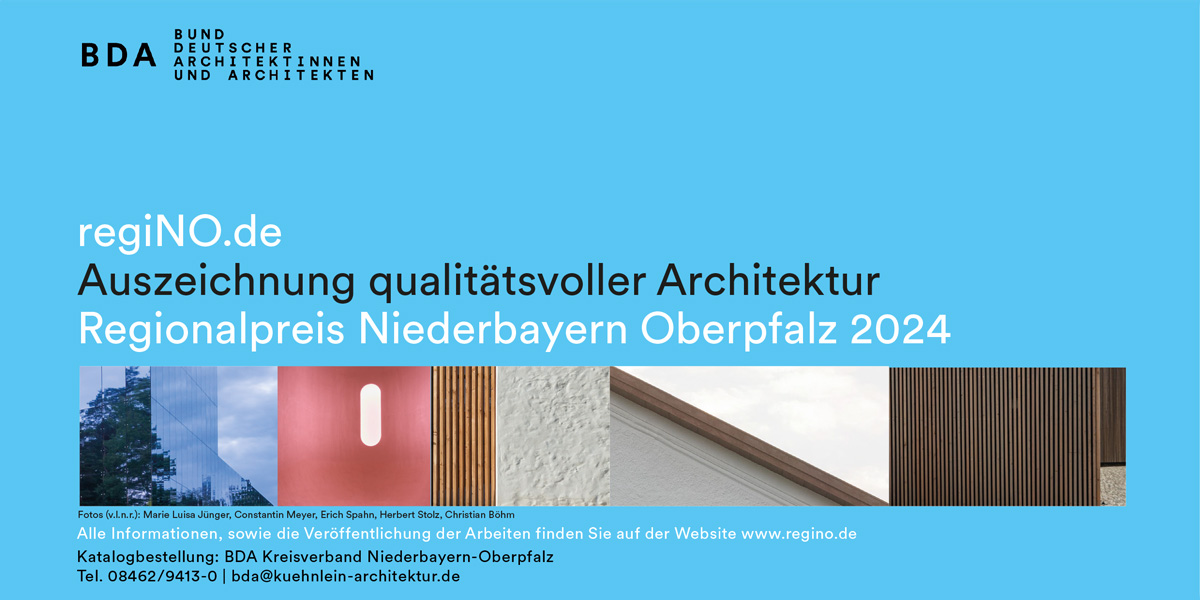 BDA BUND DEUTSCHER ARCHITEKTINNEN UND ARCHITEKTEN

regiNO.de
Auszeichnung qualitätsvoller Architektur
Regionalpreis Niederbayern Oberpfalz 2024

Fotos (v.l.n.r.): Marie Luisa Jünger, Constantin Meyer, Erich Spahn, Herbert Stolz, Christian Böhm

Alle Informationen, sowie die Veröffentlichung der Arbeiten finden Sie auf der Website www.regino.de

Katalogbestellung: BDA Kreisverband Niederbayern-Oberpfalz
Tel. 08462/9413-0 | bda@kuehnlein-architektur.de